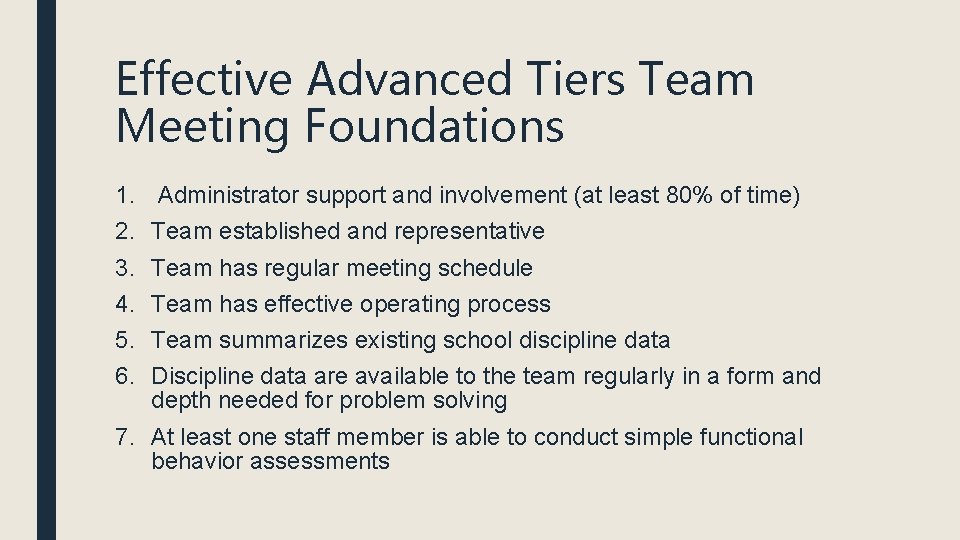 Effective Advanced Tiers Team Meeting Foundations

1. Administrator support and involvement (at least 80% of time)
2. Team established and representative
3. Team has regular meeting schedule
4. Team has effective operating process
5. Team summarizes existing school discipline data
6. Discipline data are available to the team regularly in a form and depth needed for problem solving
7. At least one staff member is able to conduct simple functional behavior assessments